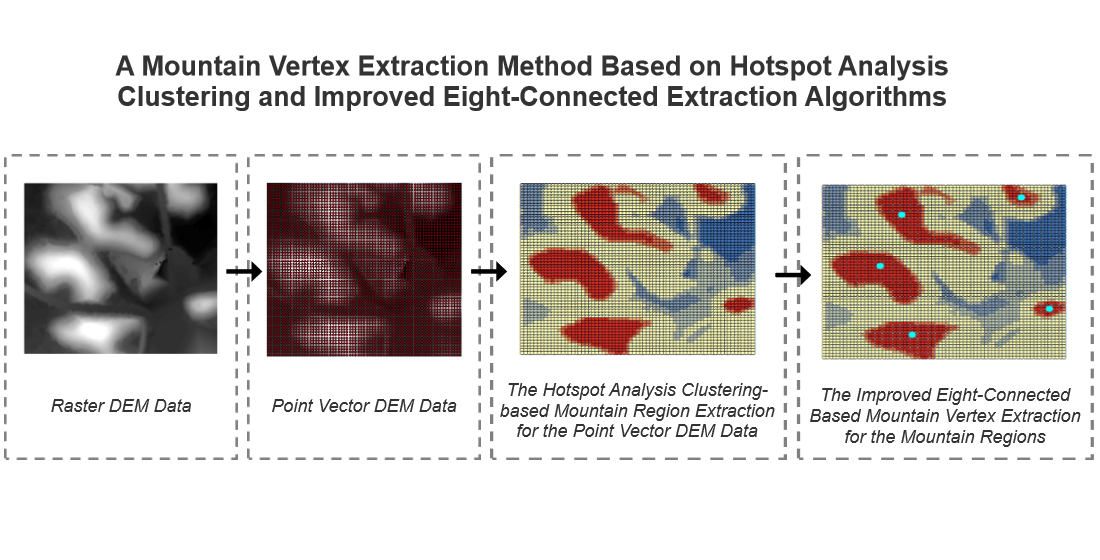 A Mountain Vertex Extraction Method Based on Hotspot Analysis Clustering and Improved Eight-Connected Extraction Algorithms

Raster DEM Data

Point Vector DEM Data

The Hotspot Analysis Clustering-based Mountain Region Extraction for the Point Vector DEM Data

The Improved Eight-Connected Based Mountain Vertex Extraction for the Mountain Regions